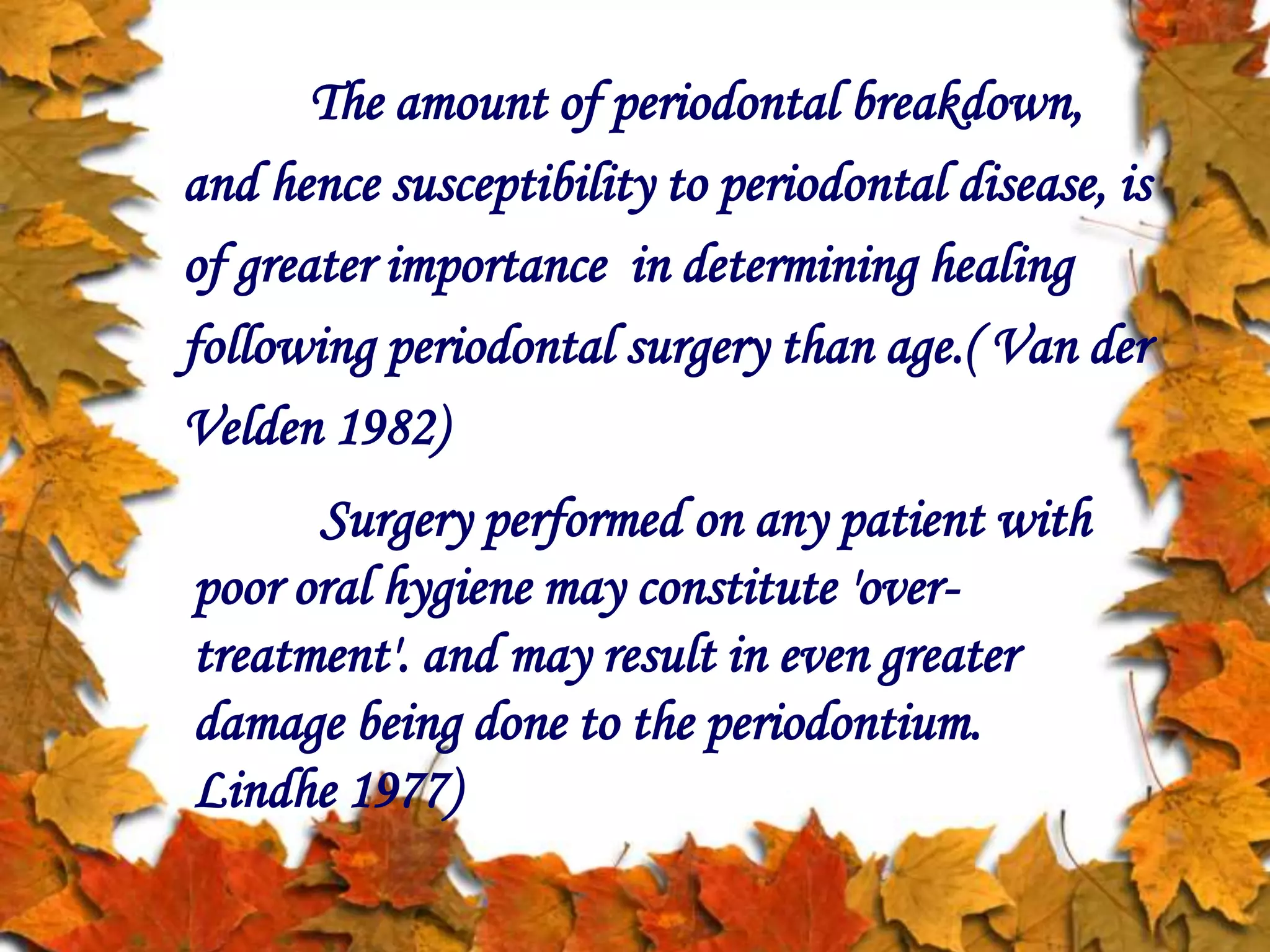 The amount of periodontal breakdown, and hence susceptibility to periodontal disease, is of greater importance in determining healing following periodontal surgery than age.( Van der Velden 1982)

Surgery performed on any patient with poor oral hygiene may constitute 'over-treatment'. and may result in even greater damage being done to the periodontium. Lindhe 1977)